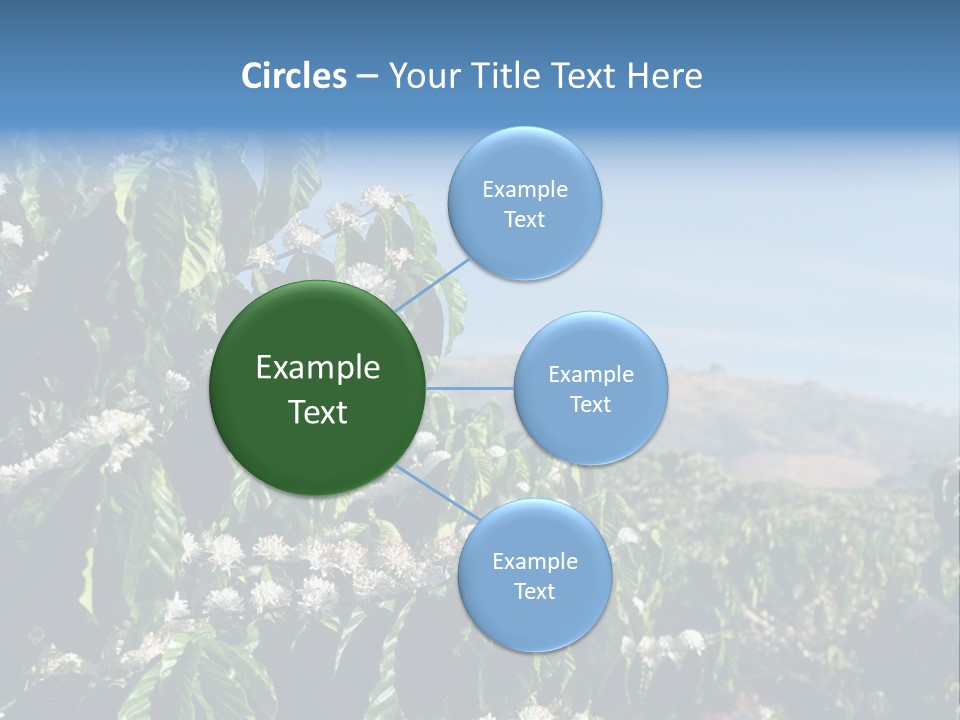 Circles – Your Title Text Here

Example Text

Example Text

Example Text

Example Text